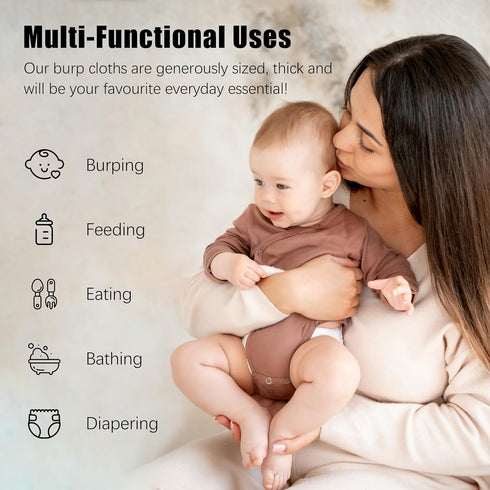 Multi-Functional Uses

Our burp cloths are generously sized, thick and will be your favourite everyday essential!

Burping

Feeding

Eating

Bathing

Diapering